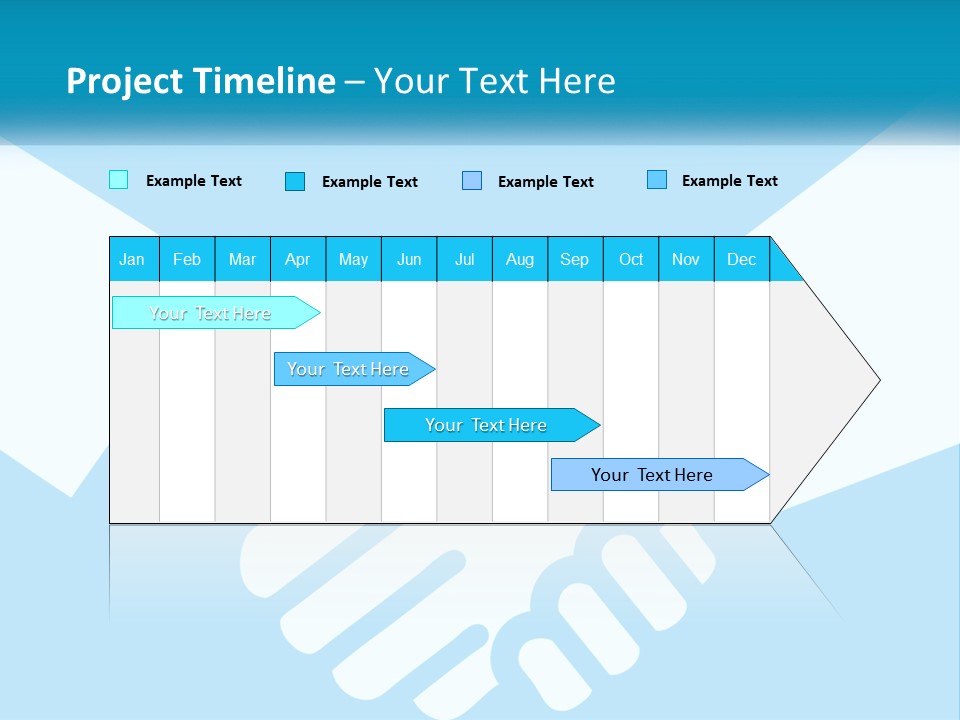 Project Timeline – Your Text Here

Example Text Example Text Example Text Example Text

| Jan | Feb | Mar | Apr | May | Jun | Jul | Aug | Sep | Oct | Nov | Dec |
|---|---|---|---|---|---|---|---|---|---|---|---|

Your Text Here

Your Text Here

Your Text Here

Your Text Here